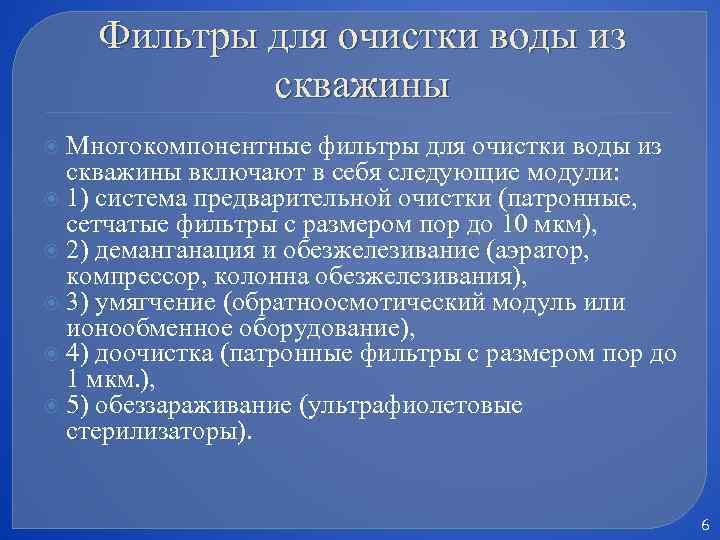 Фильтры для очистки воды из скважины

Многокомпонентные фильтры для очистки воды из скважины включают в себя следующие модули:

1) система предварительной очистки (патронные, сетчатые фильтры с размером пор до 10 мкм),

2) деманганация и обезжелезивание (аэратор, компрессор, колонна обезжелезивания),

3) умягчение (обратноосмотический модуль или ионообменное оборудование),

4) доочистка (патронные фильтры с размером пор до 1 мкм.),

5) обеззараживание (ультрафиолетовые стерилизаторы).

6